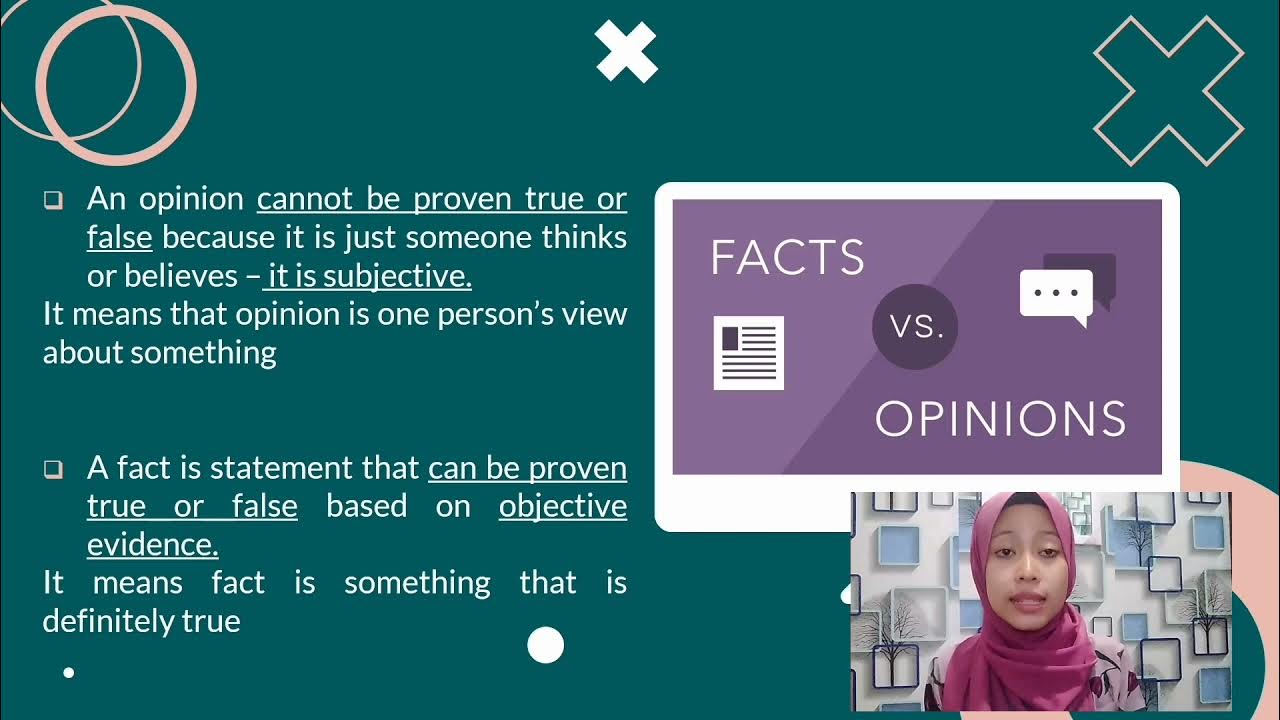 ❑ An opinion cannot be proven true or false because it is just someone thinks or believes – it is subjective.
It means that opinion is one person's view about something

❑ A fact is statement that can be proven true or false based on objective evidence.
It means fact is something that is definitely true

FACTS
VS.
OPINIONS